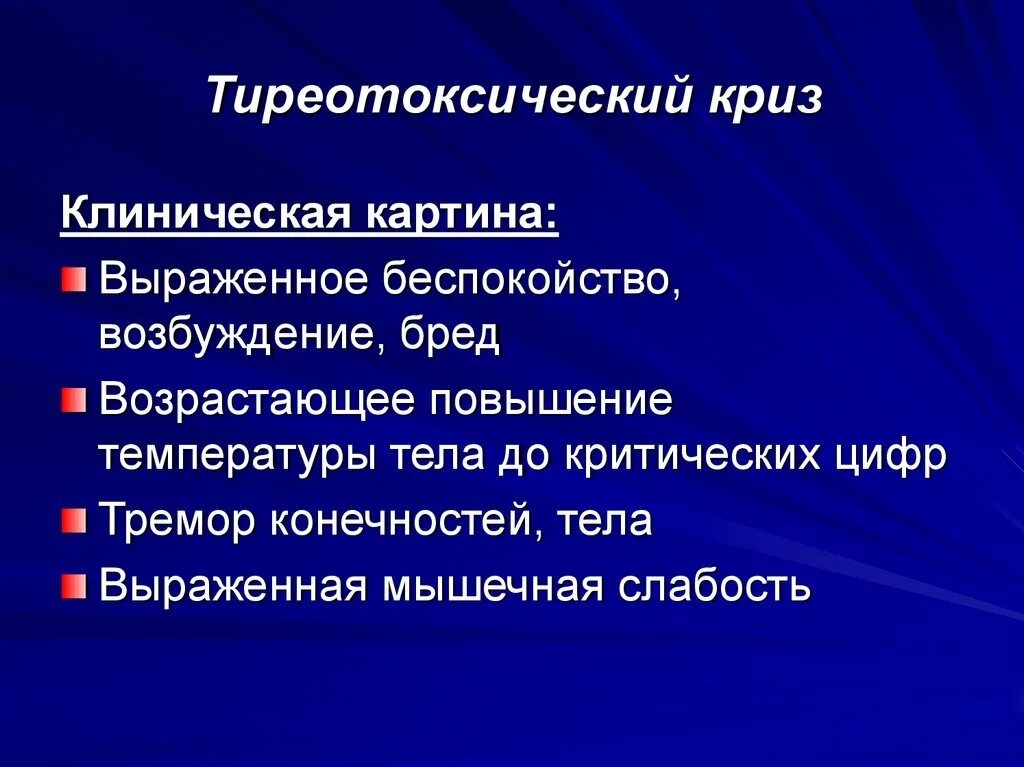 Тиреотоксический криз

Клиническая картина:

Выраженное беспокойство, возбуждение, бред

Возрастающее повышение температуры тела до критических цифр

Тремор конечностей, тела

Выраженная мышечная слабость